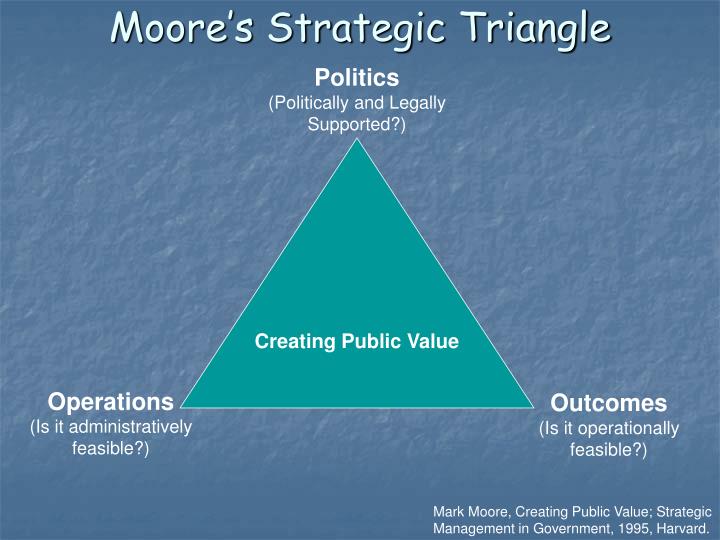 Moore's Strategic Triangle

Politics
(Politically and Legally Supported?)

Creating Public Value

Operations
(Is it administratively feasible?)

Outcomes
(Is it operationally feasible?)

Mark Moore, Creating Public Value; Strategic Management in Government, 1995, Harvard.